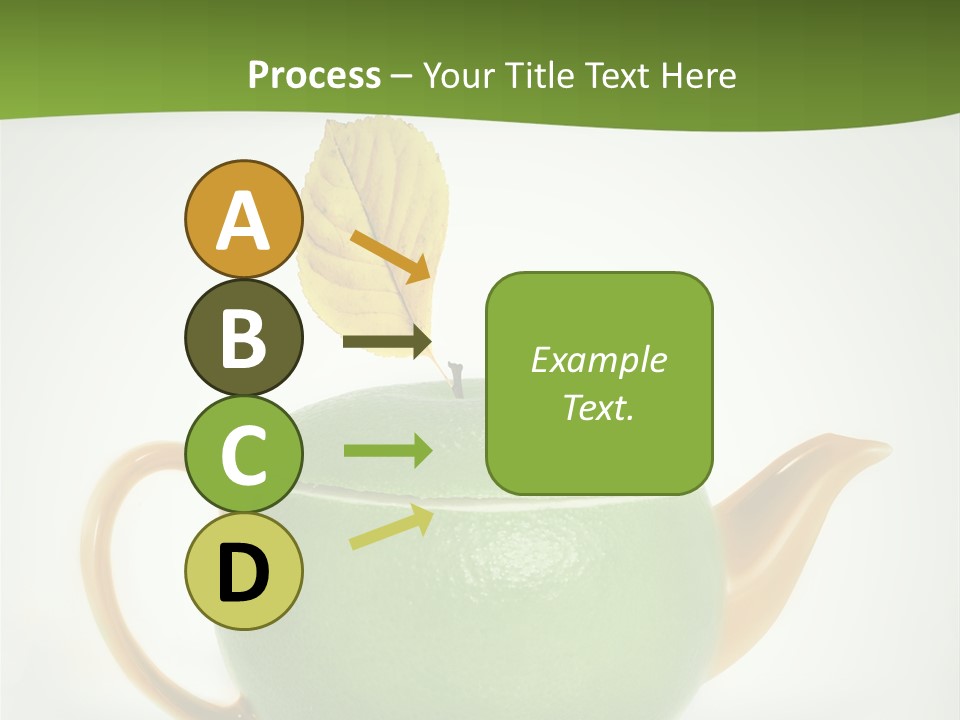 Process – Your Title Text Here

A

B

C

D

Example Text.